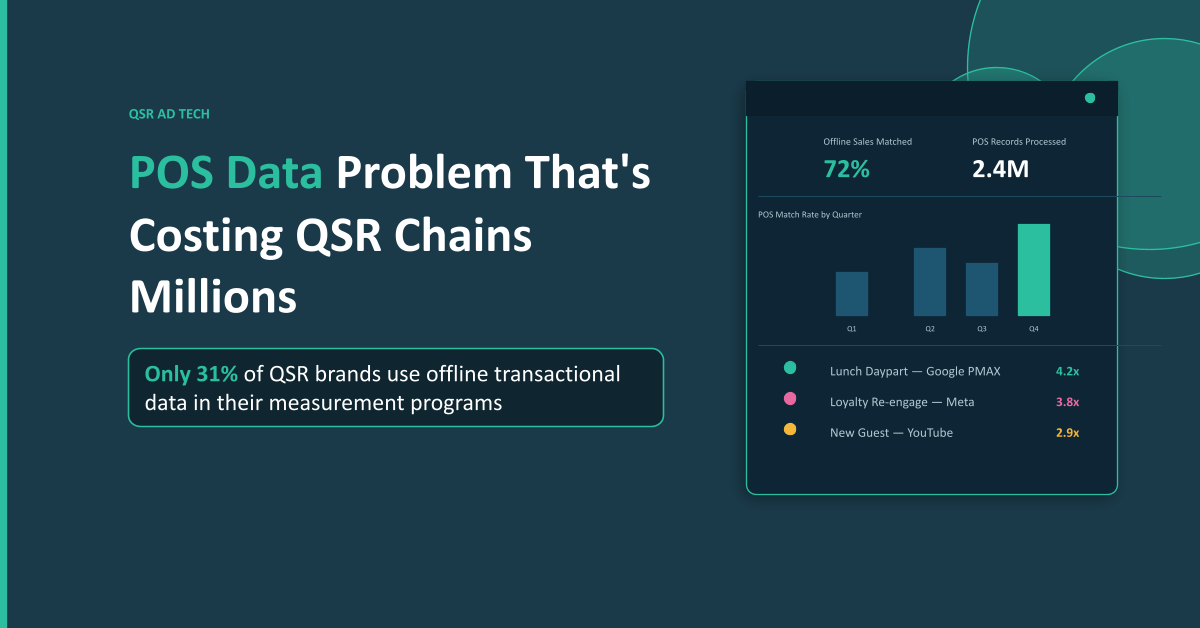 QSR AD TECH

POS Data Problem That's Costing QSR Chains Millions

Only 31% of QSR brands use offline transactional data in their measurement programs

Offline Sales Matched
72%

POS Records Processed
2.4M

POS Match Rate by Quarter

Q1 Q2 Q3 Q4

Lunch Daypart — Google PMAX 4.2x

Loyalty Re-engage — Meta 3.8x

New Guest — YouTube 2.9x